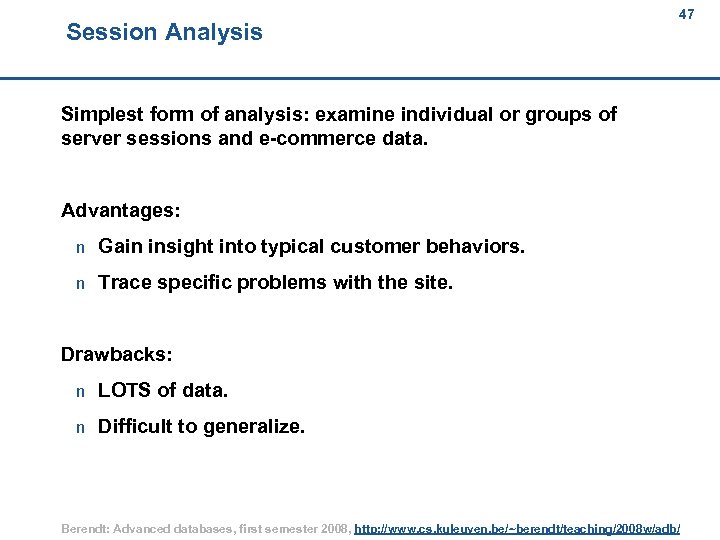 47

Session Analysis

Simplest form of analysis: examine individual or groups of server sessions and e-commerce data.

Advantages:

n Gain insight into typical customer behaviors.

n Trace specific problems with the site.

Drawbacks:

n LOTS of data.

n Difficult to generalize.

Berendt: Advanced databases, first semester 2008, http://www.cs.kuleuven.be/~berendt/teaching/2008w/adb/